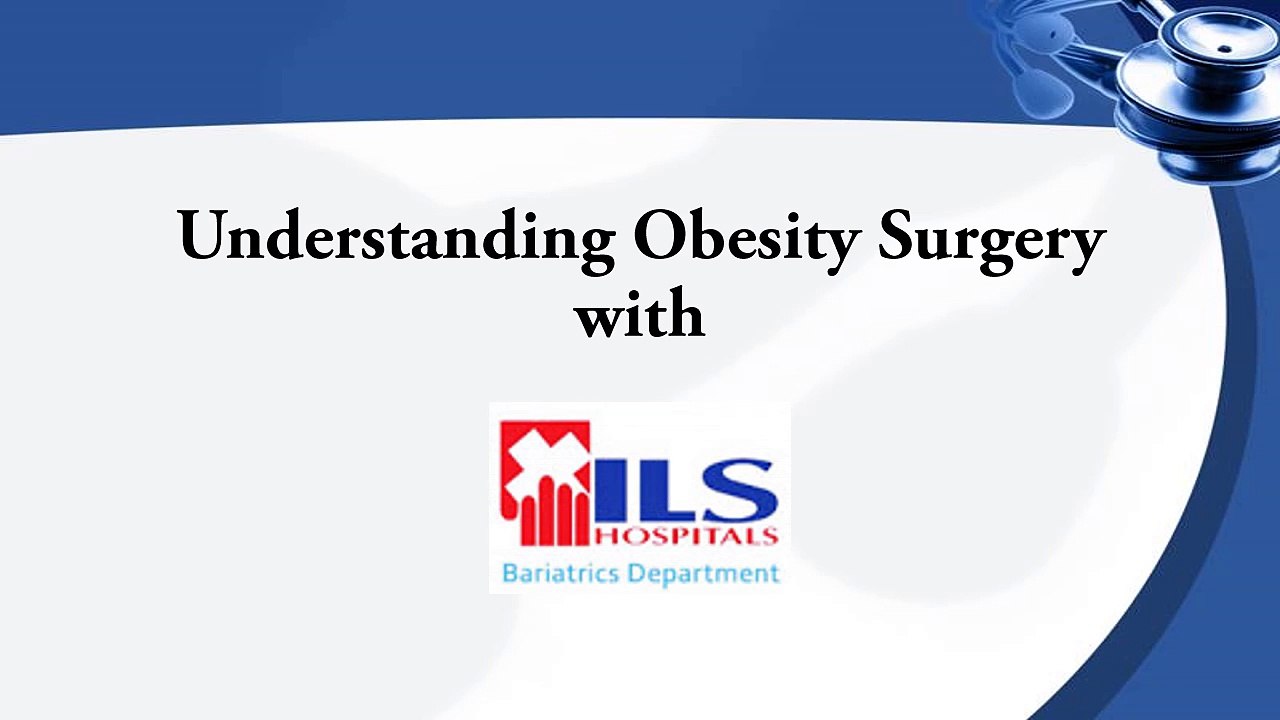 Understanding Obesity Surgery with

ILS
HOSPITALS
Bariatrics Department